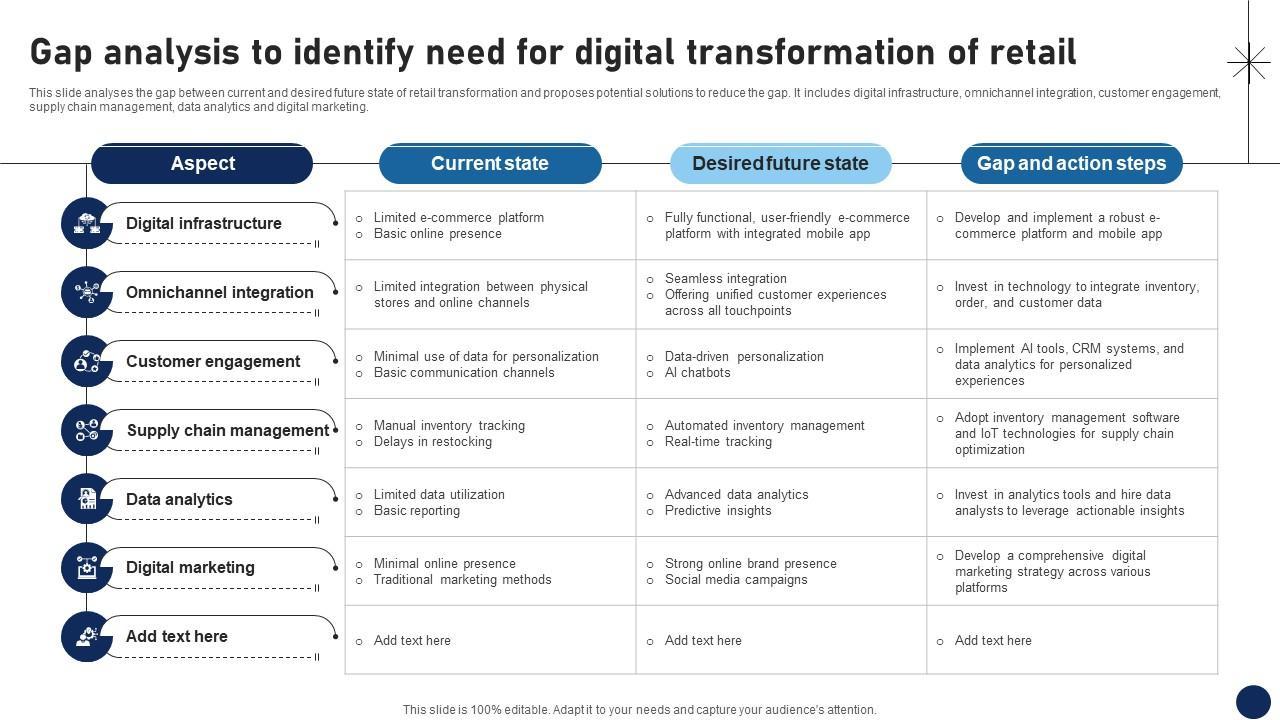 Gap analysis to identify need for digital transformation of retail

This slide analyses the gap between current and desired future state of retail transformation and proposes potential solutions to reduce the gap. It includes digital infrastructure, omnichannel integration, customer engagement, supply chain management, data analytics and digital marketing.

| Aspect | Current state | Desired future state | Gap and action steps |
|---|---|---|---|
| Digital infrastructure | ○ Limited e-commerce platform ○ Basic online presence | ○ Fully functional, user-friendly e-commerce platform with integrated mobile app | ○ Develop and implement a robust e-commerce platform and mobile app |
| Omnichannel integration | ○ Limited integration between physical stores and online channels | ○ Seamless integration ○ Offering unified customer experiences across all touchpoints | ○ Invest in technology to integrate inventory, order, and customer data |
| Customer engagement | ○ Minimal use of data for personalization ○ Basic communication channels | ○ Data-driven personalization ○ AI chatbots | ○ Implement AI tools, CRM systems, and data analytics for personalized experiences |
| Supply chain management | ○ Manual inventory tracking ○ Delays in restocking | ○ Automated inventory management ○ Real-time tracking | ○ Adopt inventory management software and IoT technologies for supply chain optimization |
| Data analytics | ○ Limited data utilization ○ Basic reporting | ○ Advanced data analytics ○ Predictive insights | ○ Invest in analytics tools and hire data analysts to leverage actionable insights |
| Digital marketing | ○ Minimal online presence ○ Traditional marketing methods | ○ Strong online brand presence ○ Social media campaigns | ○ Develop a comprehensive digital marketing strategy across various platforms |
| Add text here | ○ Add text here | ○ Add text here | ○ Add text here |

This slide is 100% editable. Adapt it to your needs and capture your audience's attention.